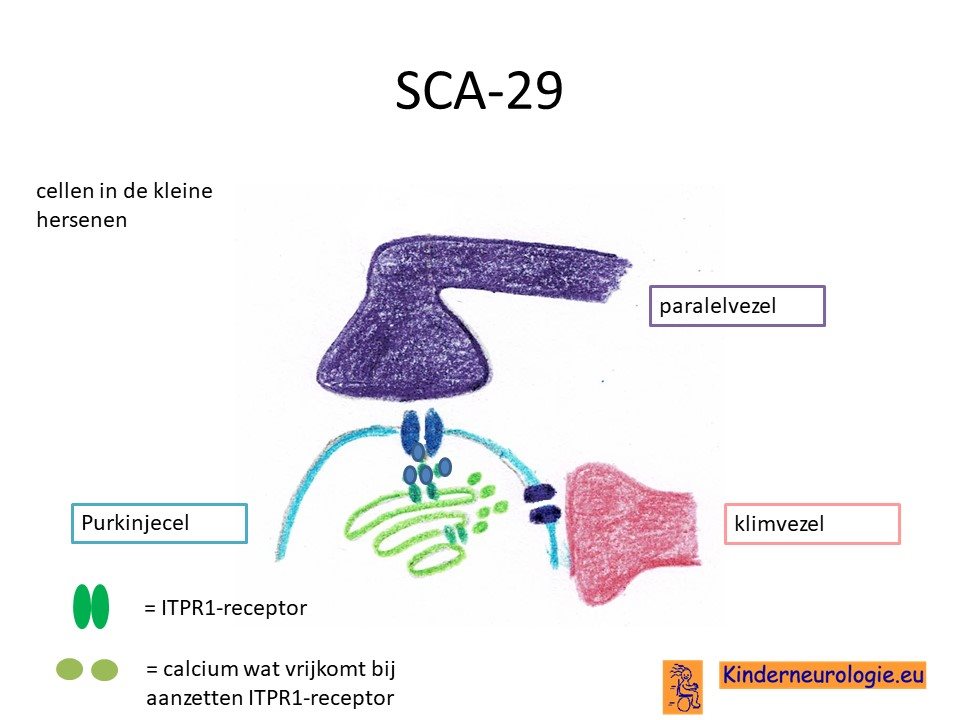 SCA-29

cellen in de kleine hersenen

paralelvezel

Purkinjecel

klimvezel

= ITPR1-receptor

= calcium wat vrijkomt bij aanzetten ITPR1-receptor

Kinderneurologie.eu